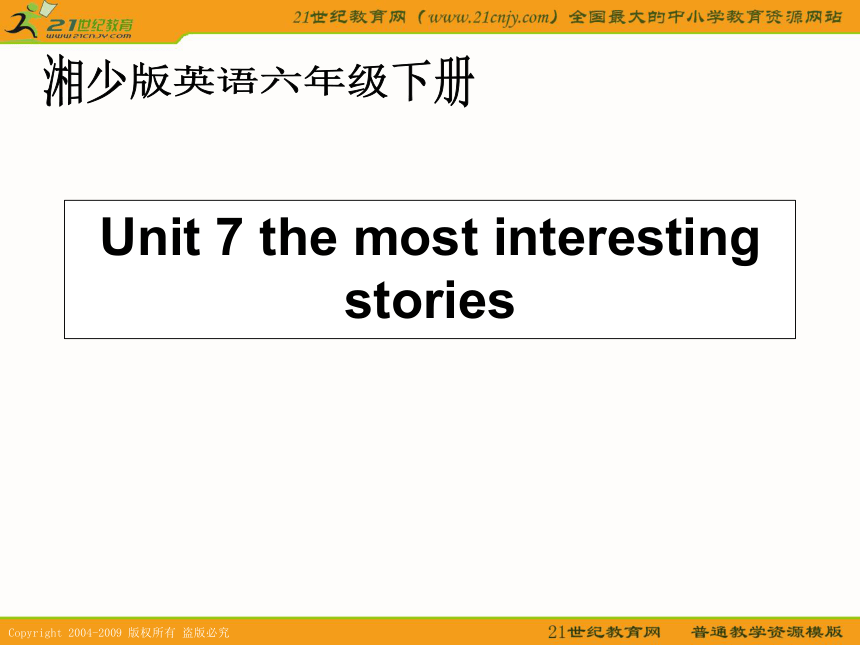 21世纪教育
www.21cnjy.com

21世纪教育网（www.21cnjy.com）全国最大的中小学教育资源网站

湘少版英语六年级下册

Unit 7 the most interesting stories

Copyright 2004-2009 版权所有 盗版必究

21世纪教育网　普通教学资源模版